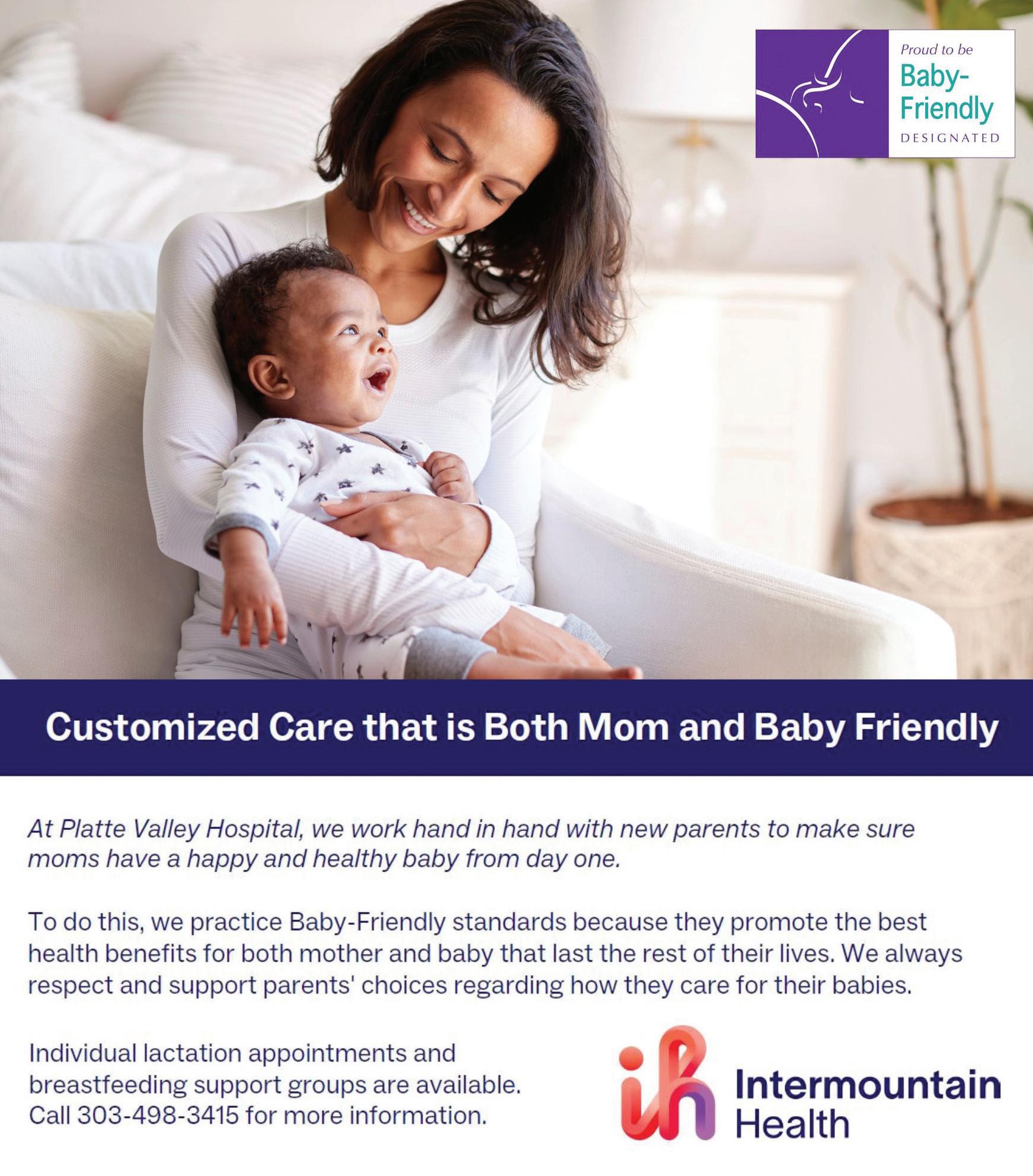 Proud to be
Baby-Friendly
DESIGNATED

Customized Care that is Both Mom and Baby Friendly

At Platte Valley Hospital, we work hand in hand with new parents to make sure moms have a happy and healthy baby from day one.

To do this, we practice Baby-Friendly standards because they promote the best health benefits for both mother and baby that last the rest of their lives. We always respect and support parents' choices regarding how they care for their babies.

Individual lactation appointments and breastfeeding support groups are available. Call 303-498-3415 for more information.

Intermountain Health